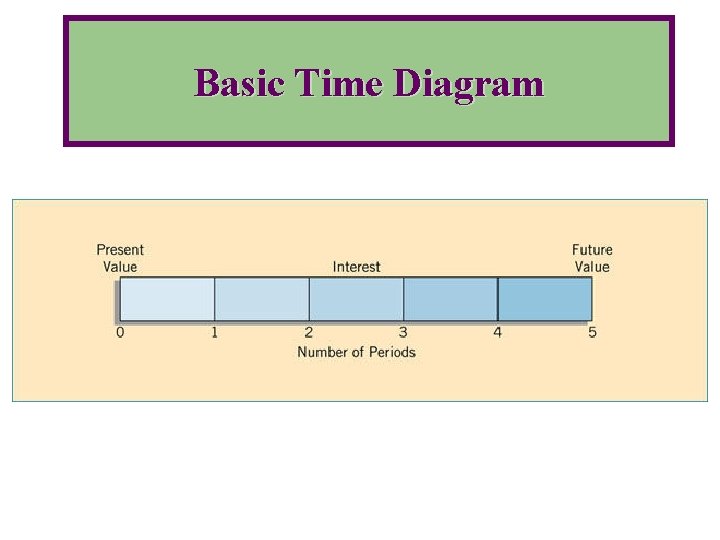 Basic Time Diagram

Present Value

Interest

Future Value

0 1 2 3 4 5

Number of Periods